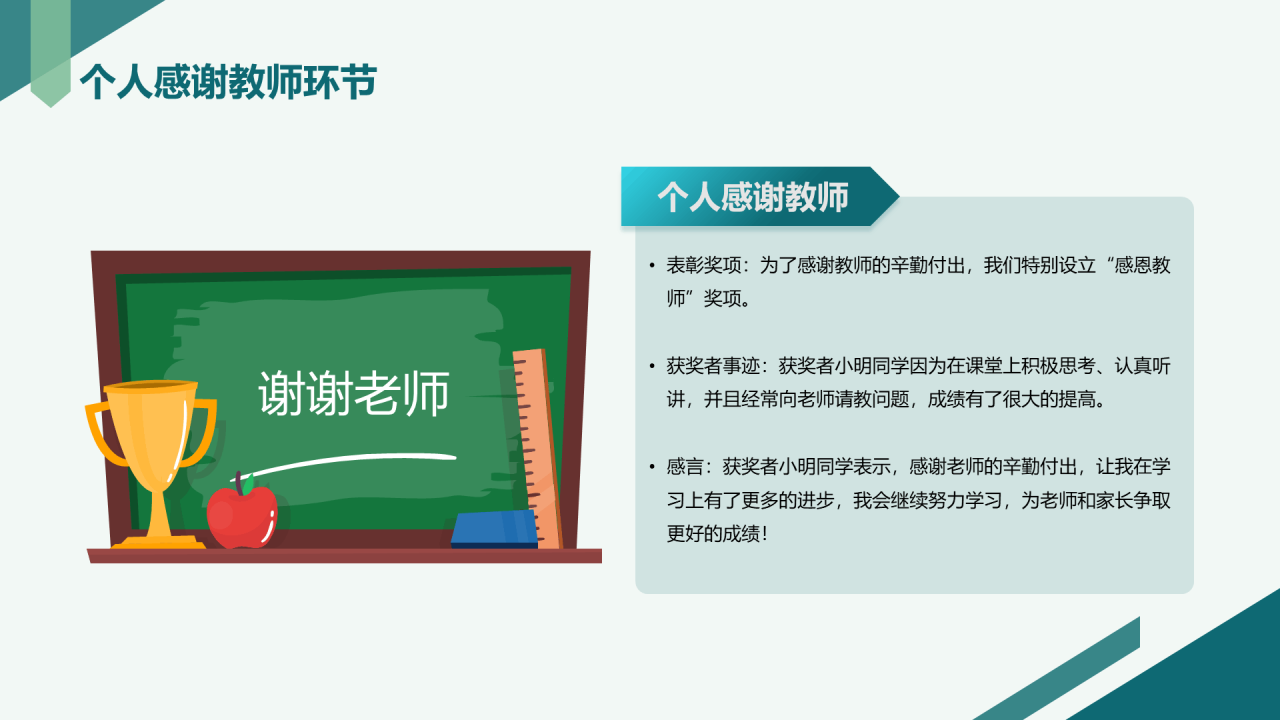 个人感谢教师环节

谢谢老师

个人感谢教师

• 表彰奖项：为了感谢教师的辛勤付出，我们特别设立“感恩教师”奖项。

• 获奖者事迹：获奖者小明同学因为在课堂上积极思考、认真听讲，并且经常向老师请教问题，成绩有了很大的提高。

• 感言：获奖者小明同学表示，感谢老师的辛勤付出，让我在学习上有了更多的进步，我会继续努力学习，为老师和家长争取更好的成绩！